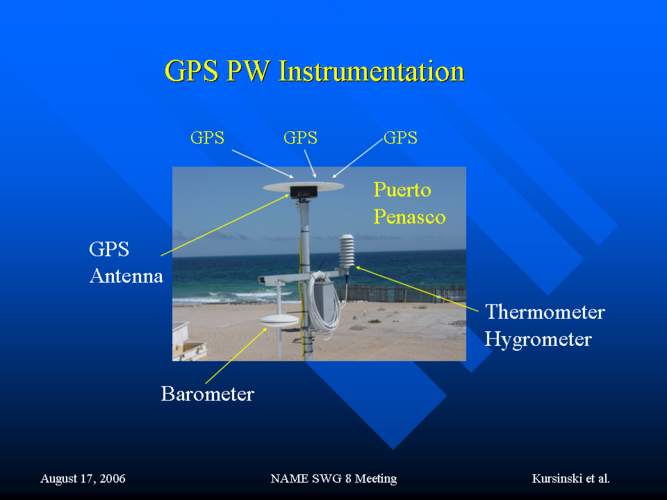 GPS PW Instrumentation

GPS GPS GPS

Puerto Penasco

GPS Antenna

Thermometer Hygrometer

Barometer

August 17, 2006

NAME SWG 8 Meeting

Kursinski et al.